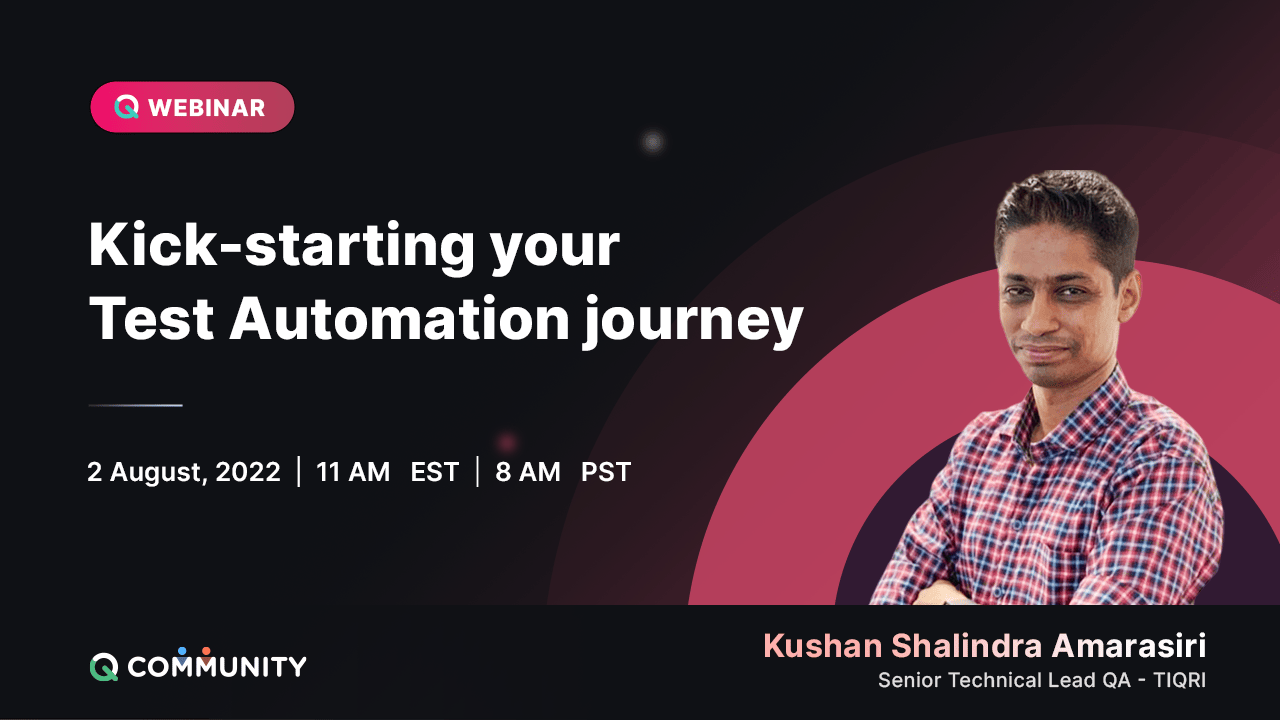 WEBINAR

Kick-starting your Test Automation journey

2 August, 2022 | 11 AM EST | 8 AM PST

COMMUNITY

Kushan Shalindra Amarasiri
Senior Technical Lead QA - TIQRI